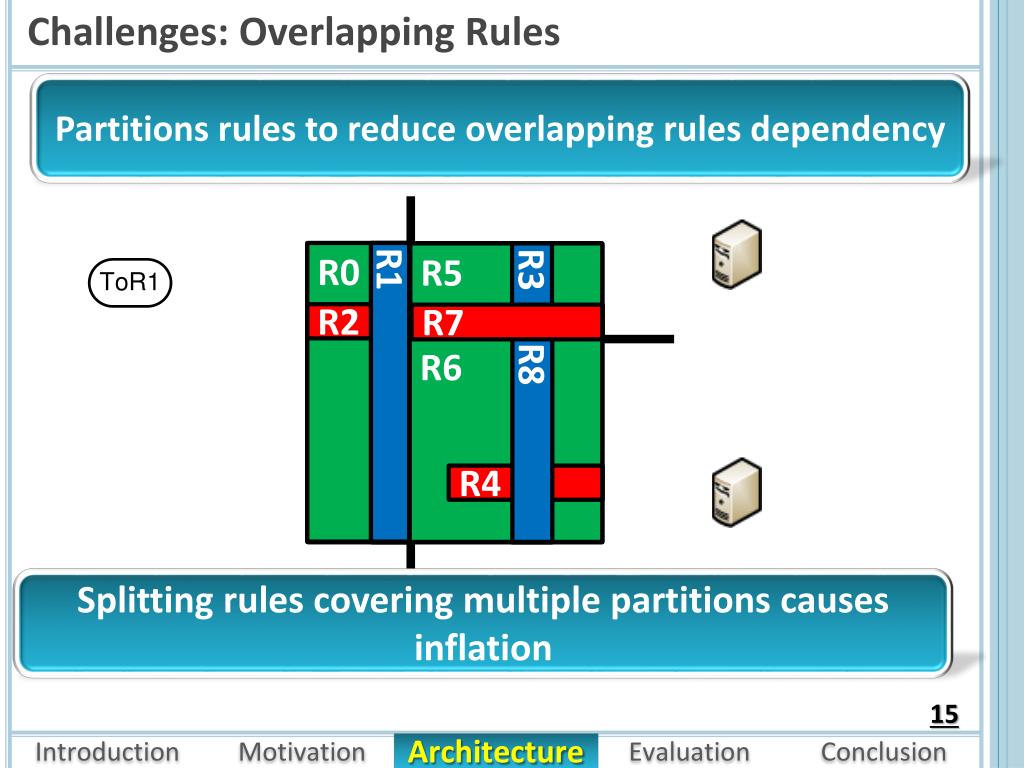 Challenges: Overlapping Rules

Partitions rules to reduce overlapping rules dependency

ToR1

R0
R1
R5
R3
R2
R7
R6
R8
R4

Splitting rules covering multiple partitions causes inflation

15

Introduction Motivation Architecture Evaluation Conclusion